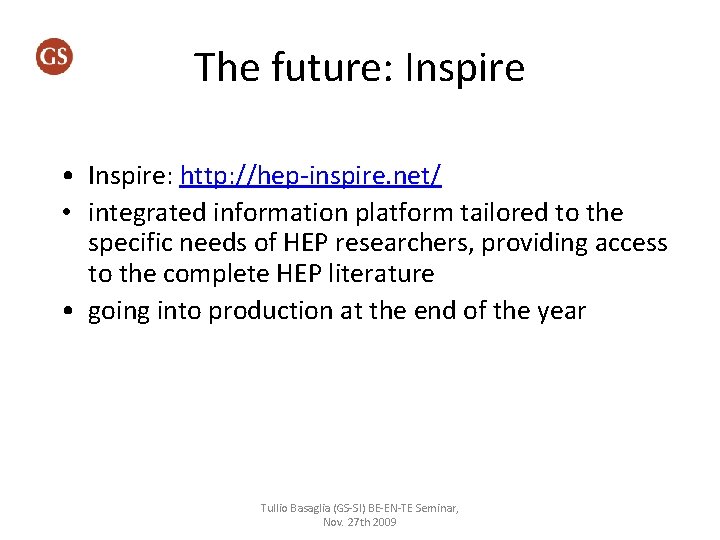 GS

The future: Inspire

• Inspire: http://hep-inspire.net/
• integrated information platform tailored to the specific needs of HEP researchers, providing access to the complete HEP literature
• going into production at the end of the year

Tullio Basaglia (GS-SI) BE-EN-TE Seminar, Nov. 27th 2009